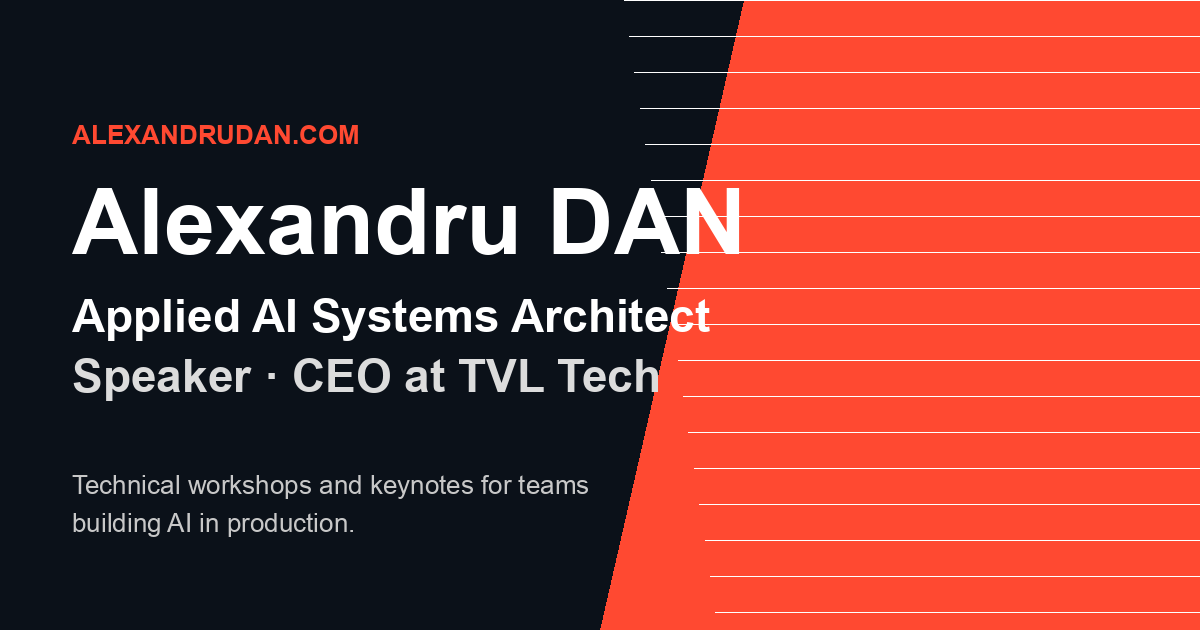 ALEXANDRUDAN.COM

Alexandru DAN

Applied AI Systems Architect

Speaker · CEO at TVL Tech

Technical workshops and keynotes for teams building AI in production.